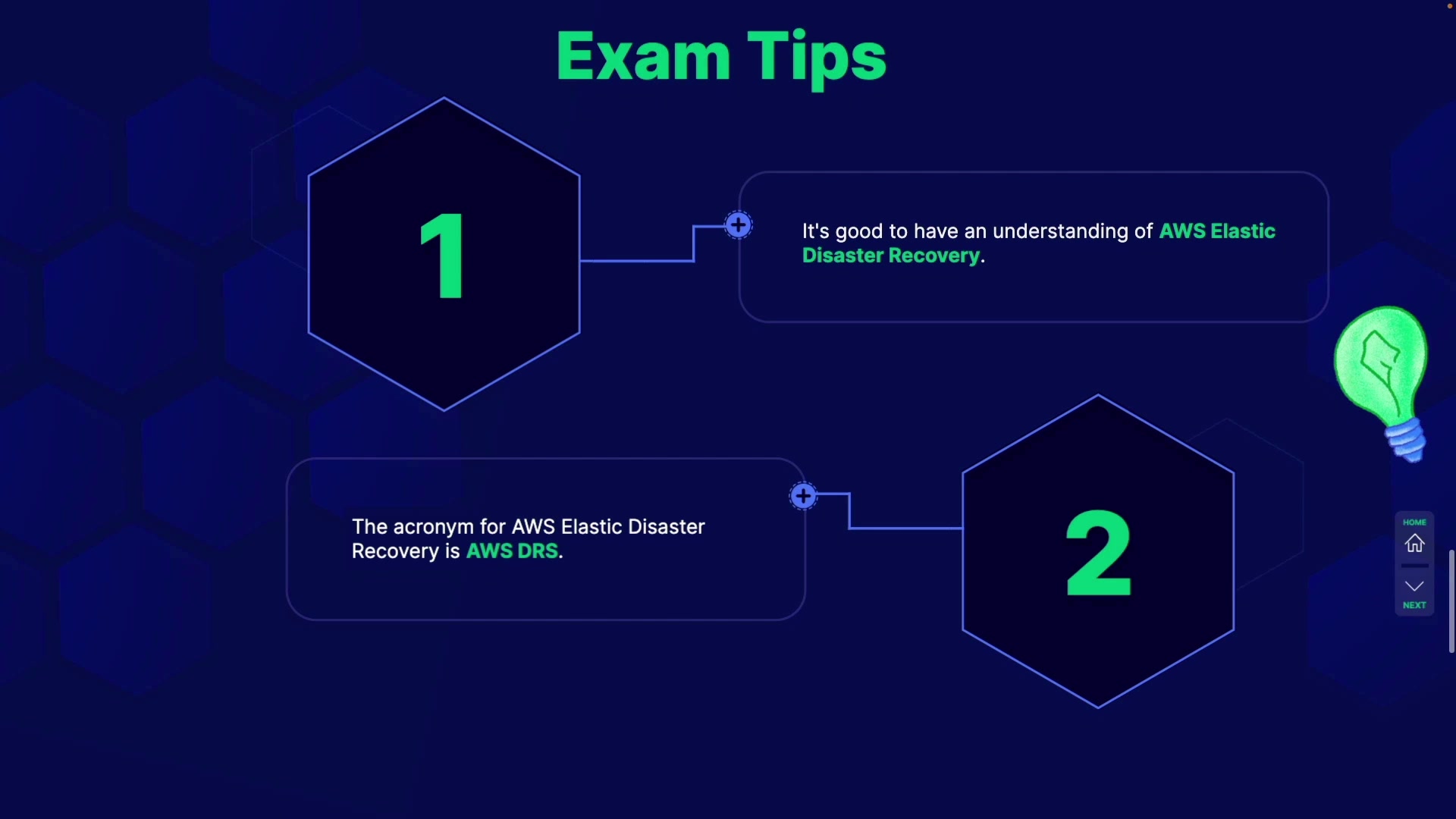 Exam Tips

1

It's good to have an understanding of AWS Elastic Disaster Recovery.

The acronym for AWS Elastic Disaster Recovery is AWS DRS.

2

HOME

NEXT